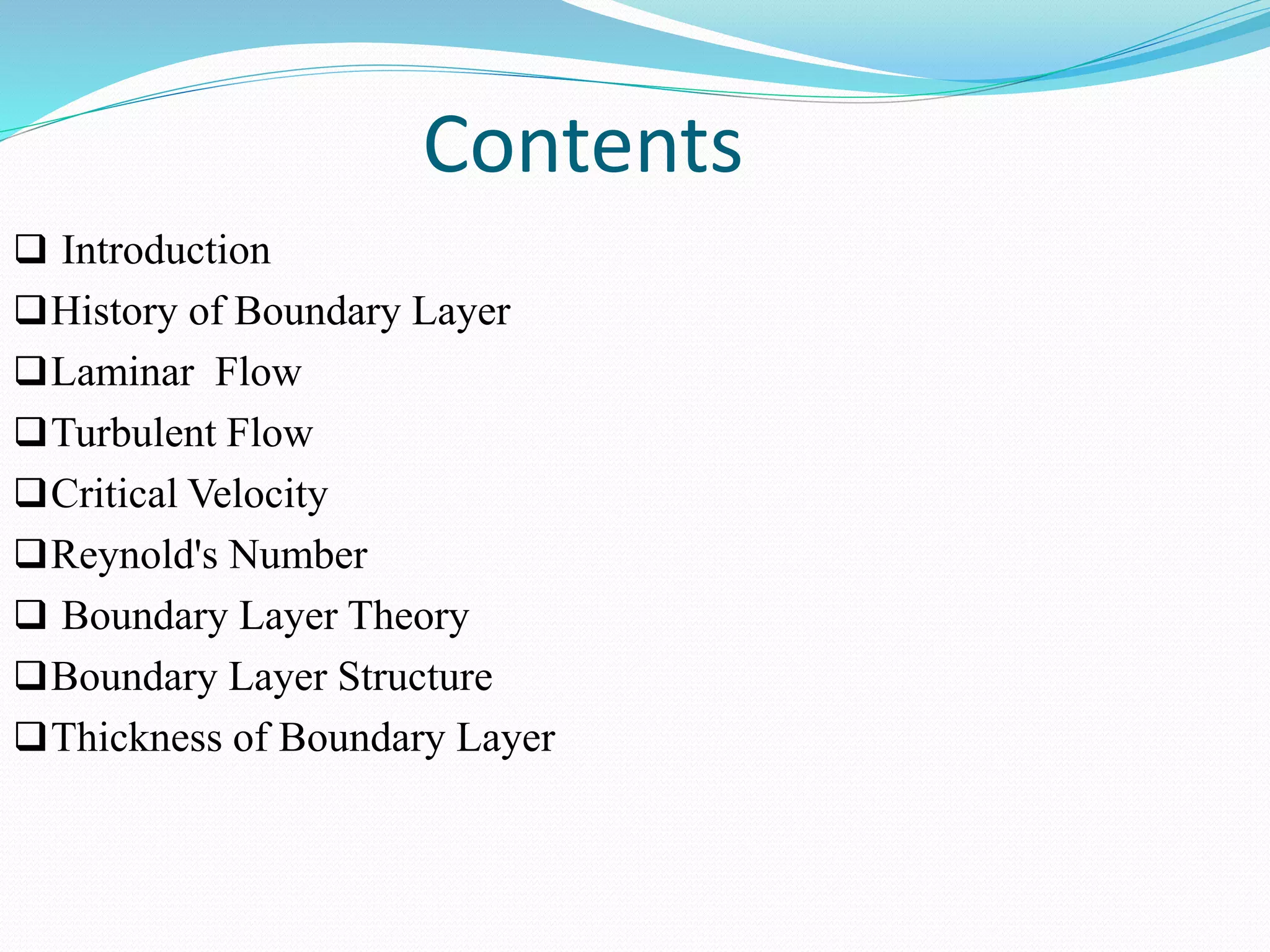 Contents

❑ Introduction
❑ History of Boundary Layer
❑ Laminar Flow
❑ Turbulent Flow
❑ Critical Velocity
❑ Reynold's Number
❑ Boundary Layer Theory
❑ Boundary Layer Structure
❑ Thickness of Boundary Layer